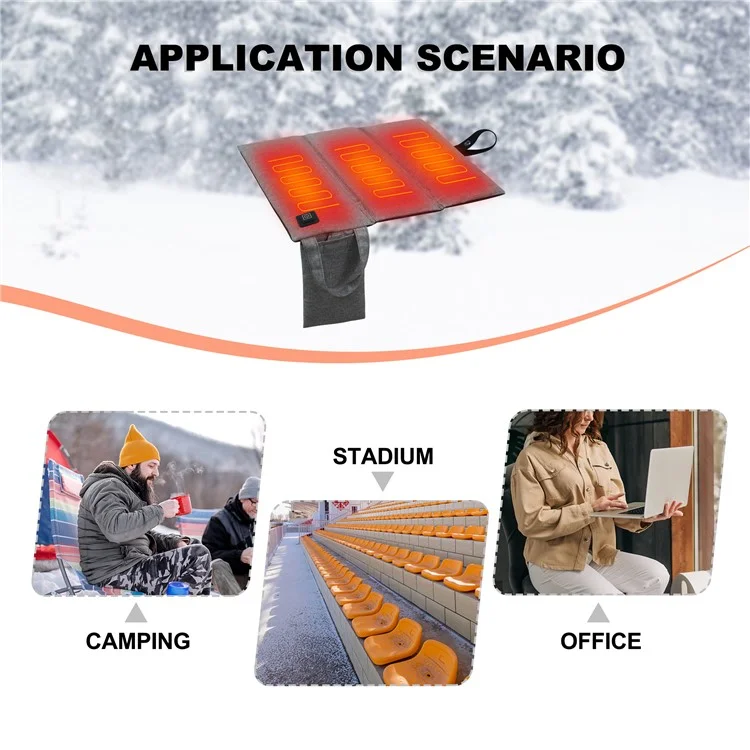 APPLICATION SCENARIO

STADIUM

CAMPING

OFFICE